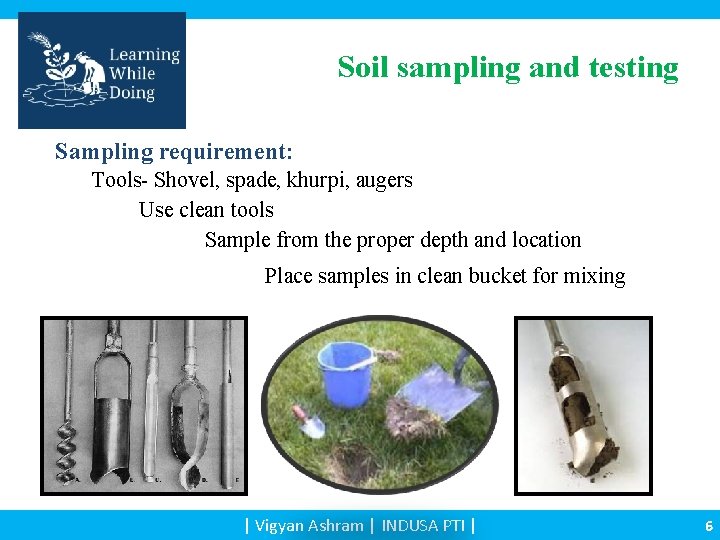 Learning While Doing

Soil sampling and testing

Sampling requirement:

Tools- Shovel, spade, khurpi, augers

Use clean tools

Sample from the proper depth and location

Place samples in clean bucket for mixing

| Vigyan Ashram | INDUSA PTI |

6